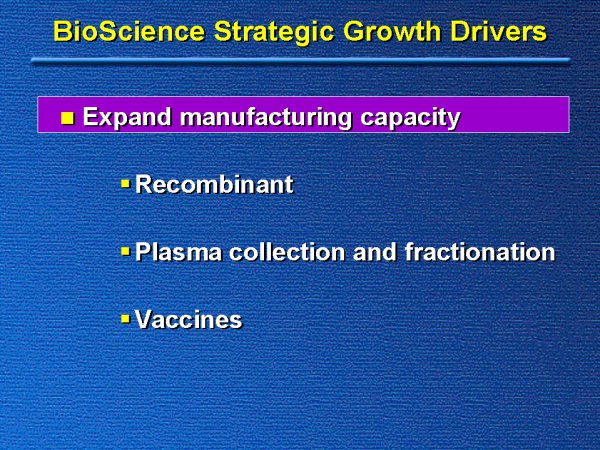 BioScience Strategic Growth Drivers

Expand manufacturing capacity

Recombinant

Plasma collection and fractionation

Vaccines